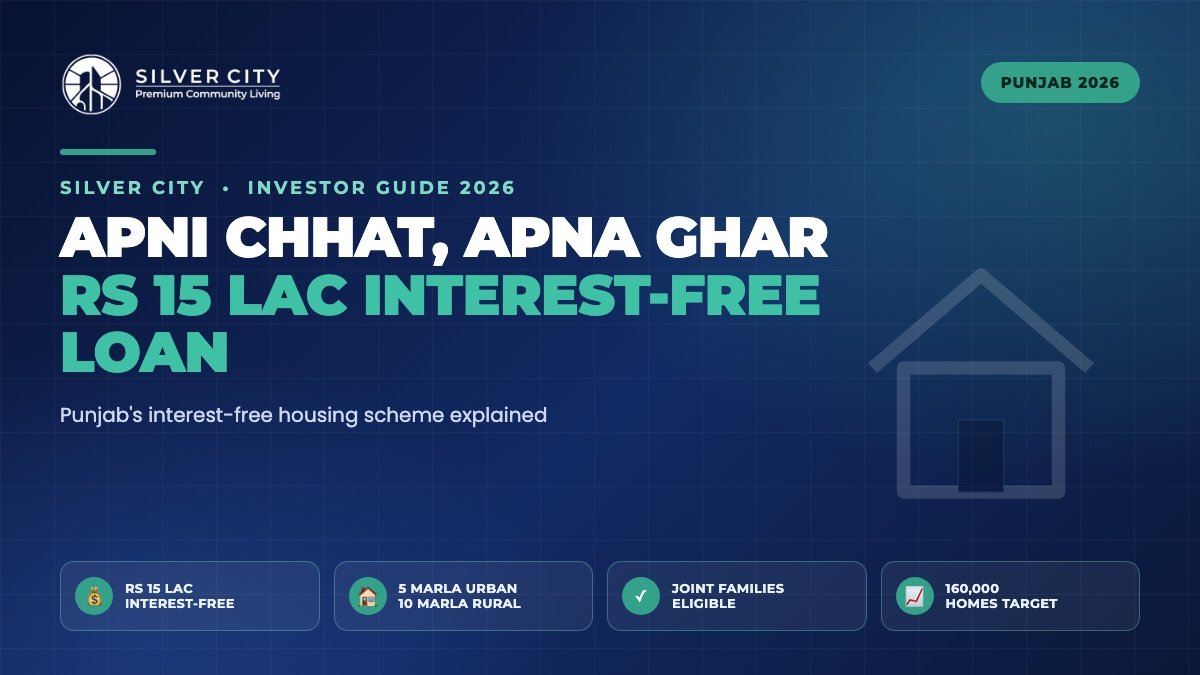 SILVER CITY
Premium Community Living

PUNJAB 2026

SILVER CITY • INVESTOR GUIDE 2026

APNI CHHAT, APNA GHAR
RS 15 LAC INTEREST-FREE LOAN

Punjab's interest-free housing scheme explained

RS 15 LAC INTEREST-FREE

5 MARLA URBAN 10 MARLA RURAL

JOINT FAMILIES ELIGIBLE

160,000 HOMES TARGET